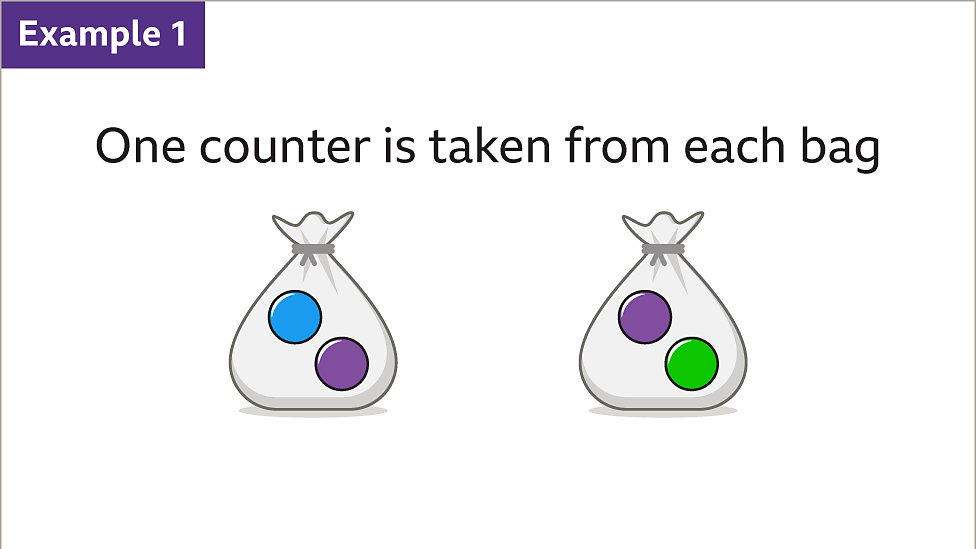 Example 1

One counter is taken from each bag